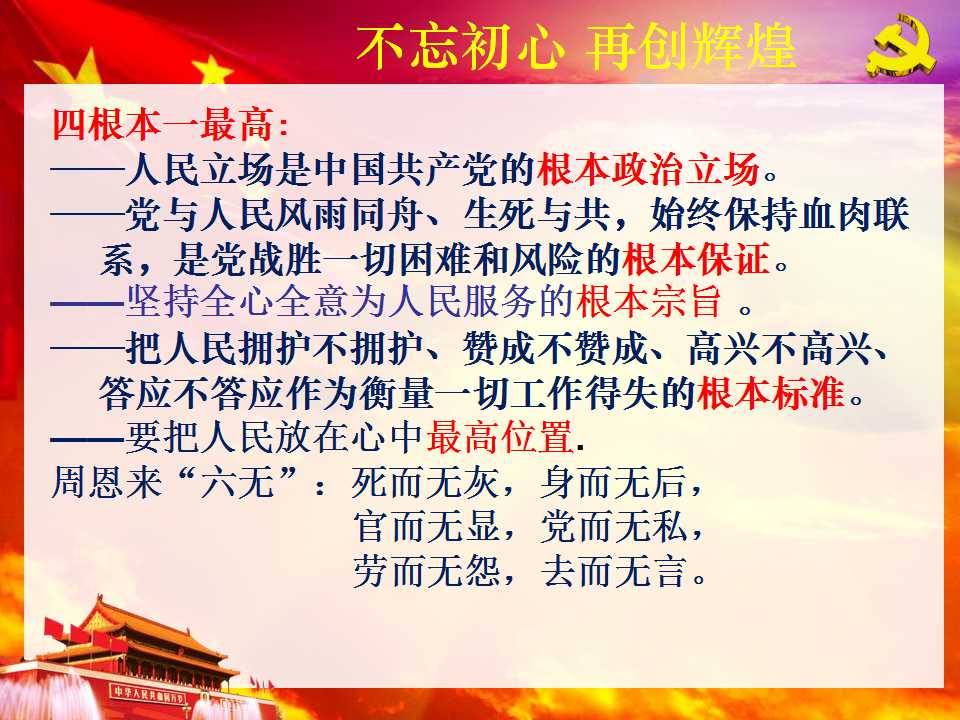 不忘初心 再创辉煌

四根本一最高：
——人民立场是中国共产党的根本政治立场。
——党与人民风雨同舟、生死与共，始终保持血肉联系，是党战胜一切困难和风险的根本保证。
——坚持全心全意为人民服务的根本宗旨 。
——把人民拥护不拥护、赞成不赞成、高兴不高兴、答应不答应作为衡量一切工作得失的根本标准。
——要把人民放在心中最高位置.
周恩来“六无”：死而无灰，身而无后，
官而无显，党而无私，
劳而无怨，去而无言。

中华人民共和国万岁